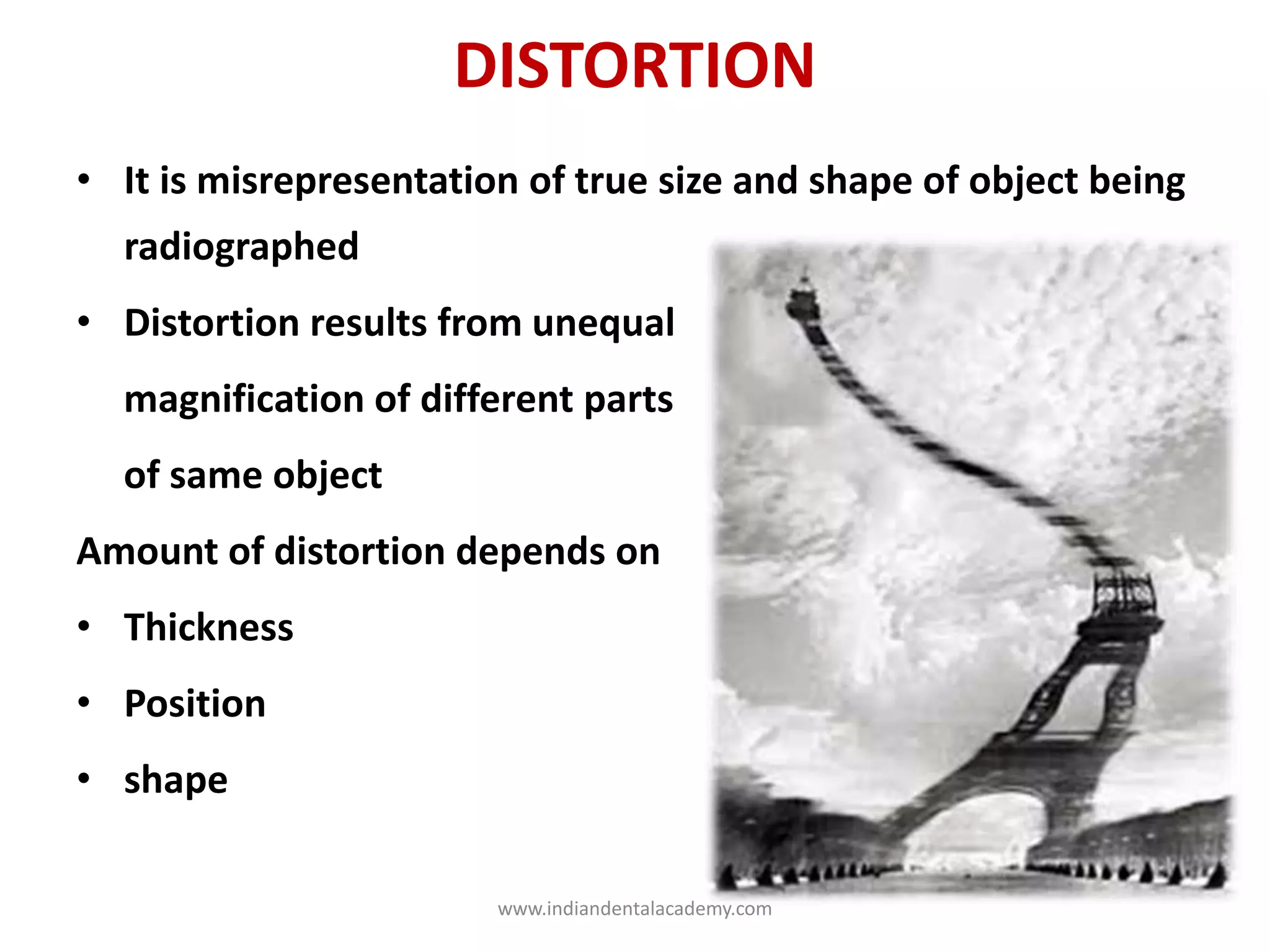 DISTORTION

• It is misrepresentation of true size and shape of object being radiographed

• Distortion results from unequal magnification of different parts of same object

Amount of distortion depends on

• Thickness

• Position

• shape

www.indiandentalacademy.com